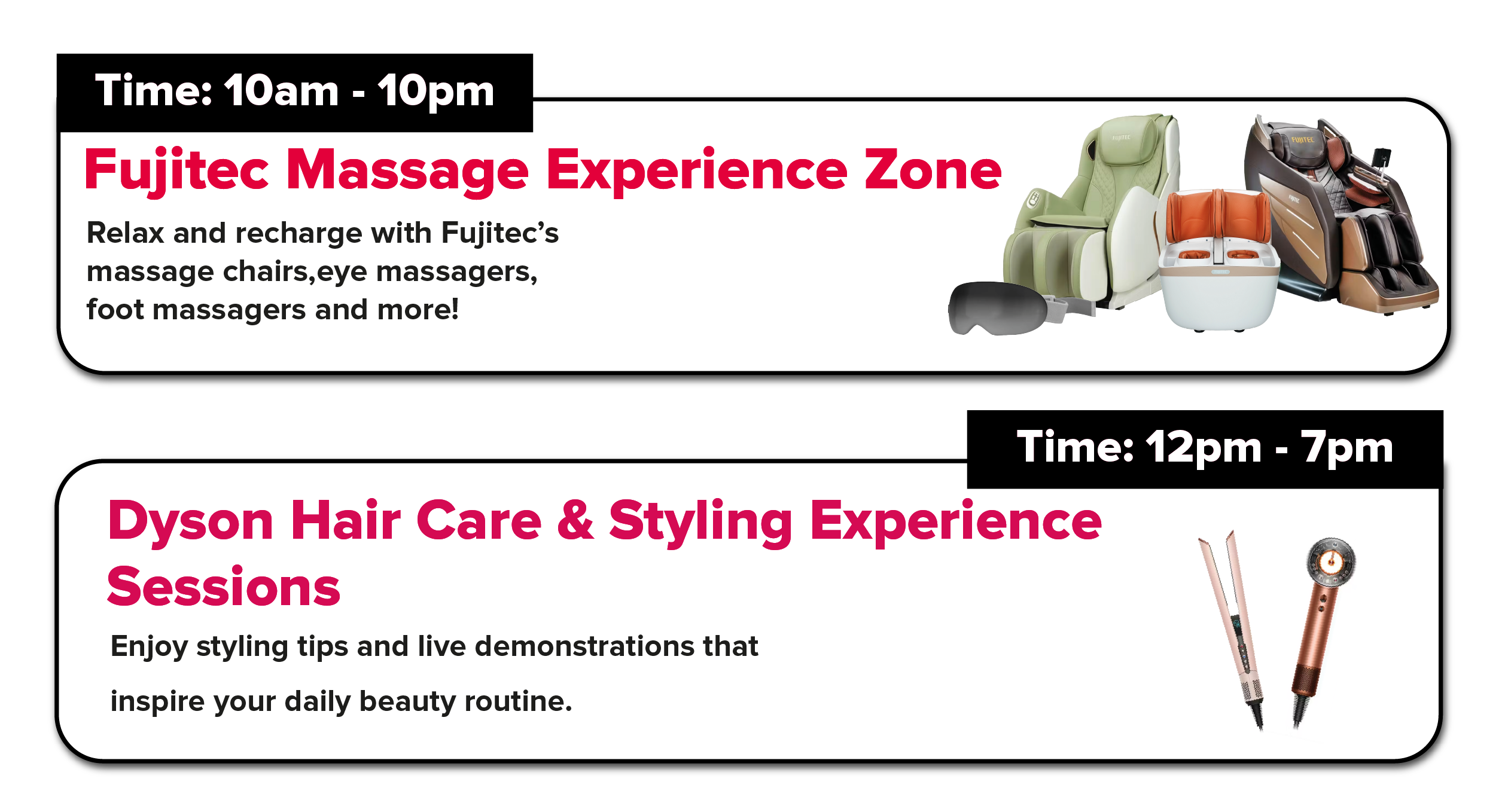 Time: 10am - 10pm

Fujitec Massage Experience Zone

Relax and recharge with Fujitec's massage chairs,eye massagers, foot massagers and more!

FUJITEC

Time: 12pm - 7pm

Dyson Hair Care & Styling Experience Sessions

Enjoy styling tips and live demonstrations that

inspire your daily beauty routine.